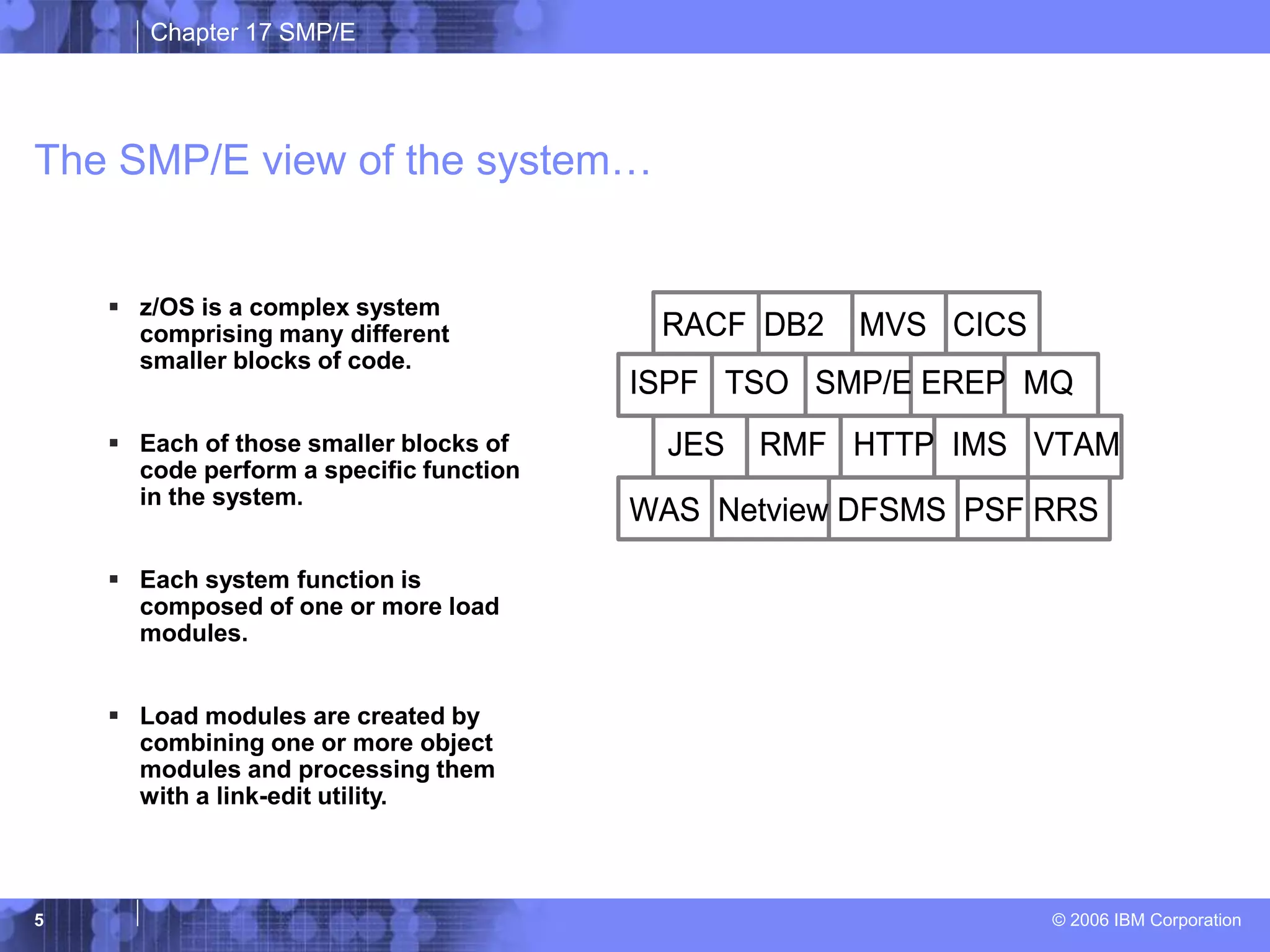 Chapter 17 SMP/E

The SMP/E view of the system…

▪ z/OS is a complex system comprising many different smaller blocks of code.

▪ Each of those smaller blocks of code perform a specific function in the system.

▪ Each system function is composed of one or more load modules.

▪ Load modules are created by combining one or more object modules and processing them with a link-edit utility.

RACF DB2 MVS CICS
ISPF TSO SMP/E EREP MQ
JES RMF HTTP IMS VTAM
WAS Netview DFSMS PSF RRS

5

© 2006 IBM Corporation